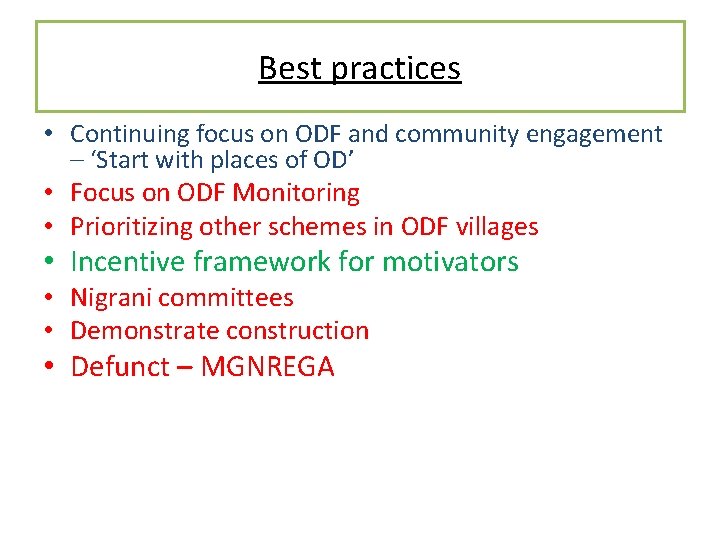 Best practices

• Continuing focus on ODF and community engagement – ‘Start with places of OD’
• Focus on ODF Monitoring
• Prioritizing other schemes in ODF villages
• Incentive framework for motivators
• Nigrani committees
• Demonstrate construction
• Defunct – MGNREGA